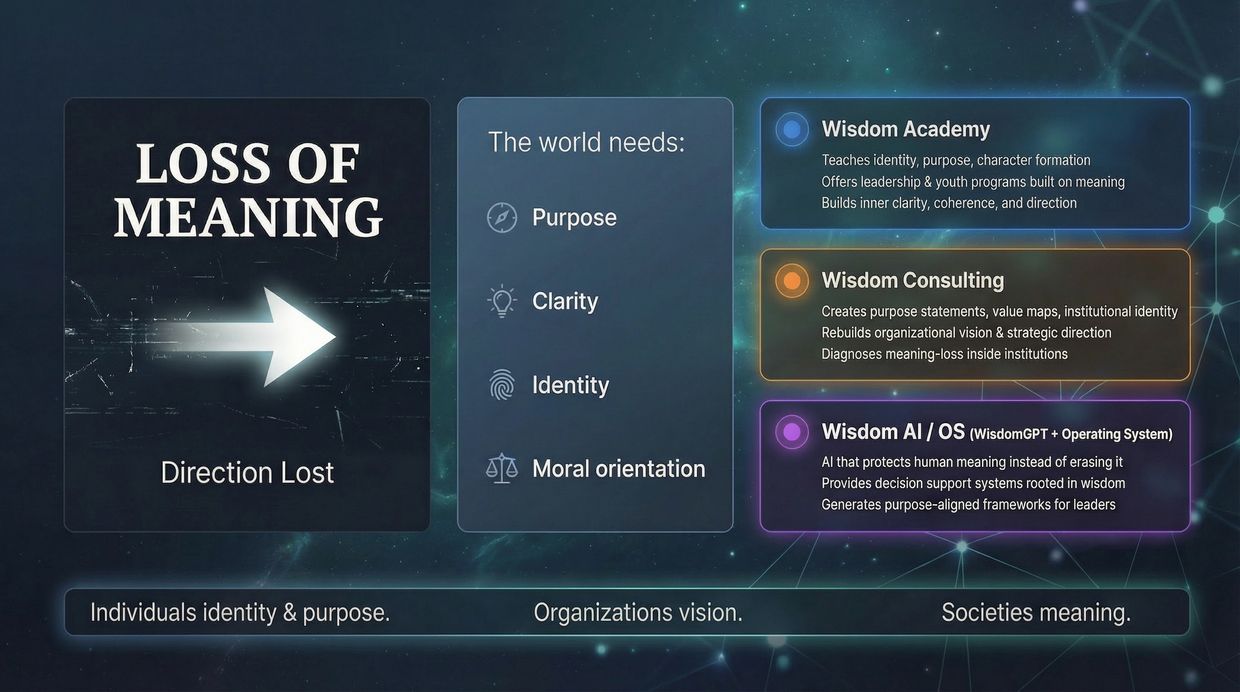 LOSS OF MEANING

Direction Lost

The world needs:

Purpose

Clarity

Identity

Moral orientation

Wisdom Academy

Teaches identity, purpose, character formation
Offers leadership & youth programs built on meaning
Builds inner clarity, coherence, and direction

Wisdom Consulting

Creates purpose statements, value maps, institutional identity
Rebuilds organizational vision & strategic direction
Diagnoses meaning-loss inside institutions

Wisdom AI / OS (WisdomGPT + Operating System)

AI that protects human meaning instead of erasing it
Provides decision support systems rooted in wisdom
Generates purpose-aligned frameworks for leaders

Individuals identity & purpose.

Organizations vision.

Societies meaning.